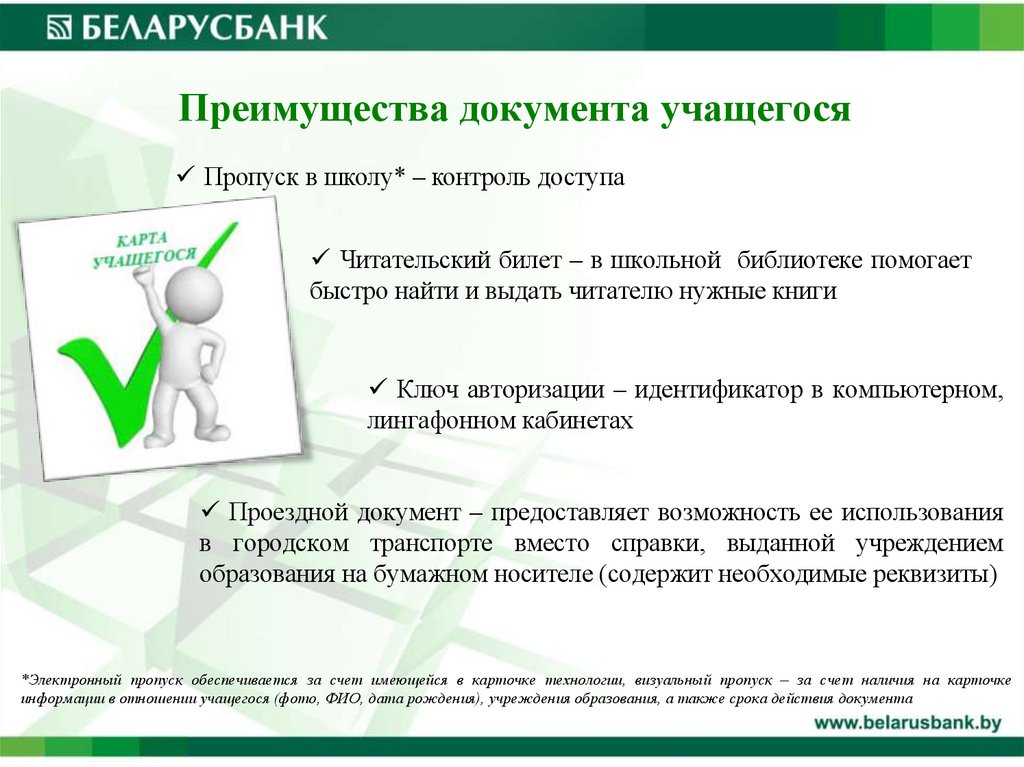 БЕЛАРУСБАНК

Преимущества документа учащегося

✓ Пропуск в школу* – контроль доступа

КАРТА УЧАЩЕГОСЯ

✓ Читательский билет – в школьной библиотеке помогает быстро найти и выдать читателю нужные книги

✓ Ключ авторизации – идентификатор в компьютерном, лингафонном кабинетах

✓ Проездной документ – предоставляет возможность ее использования в городском транспорте вместо справки, выданной учреждением образования на бумажном носителе (содержит необходимые реквизиты)

*Электронный пропуск обеспечивается за счет имеющейся в карточке технологии, визуальный пропуск – за счет наличия на карточке информации в отношении учащегося (фото, ФИО, дата рождения), учреждения образования, а также срока действия документа

www.belarusbank.by